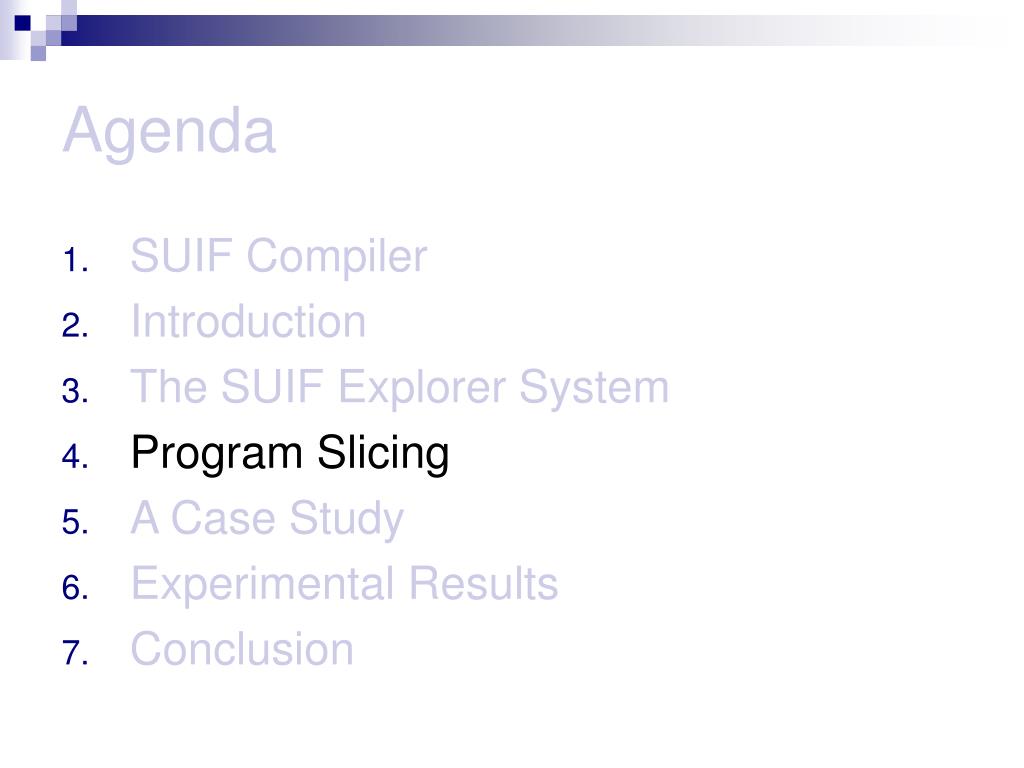 Agenda

1. SUIF Compiler
2. Introduction
3. The SUIF Explorer System
4. Program Slicing
5. A Case Study
6. Experimental Results
7. Conclusion